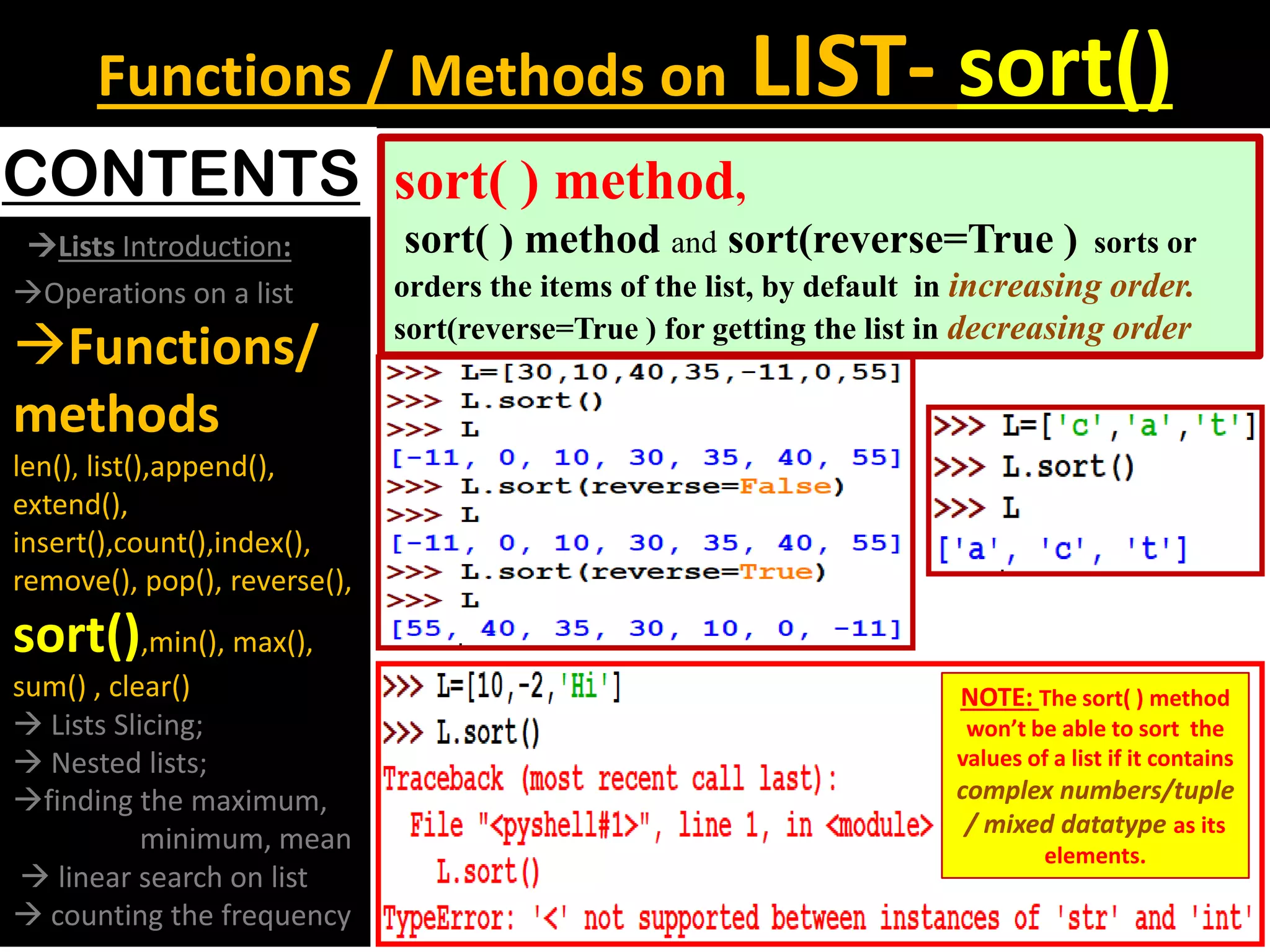 Functions / Methods on LIST- sort()

CONTENTS

→Lists Introduction:

→Operations on a list

→Functions/ methods

len(), list(),append(), extend(), insert(),count(),index(), remove(), pop(), reverse(), sort(),min(), max(), sum() , clear()

→ Lists Slicing;

→ Nested lists;

→finding the maximum, minimum, mean

→ linear search on list

→ counting the frequency

sort( ) method,

sort( ) method and sort(reverse=True ) sorts or orders the items of the list, by default in increasing order. sort(reverse=True ) for getting the list in decreasing order

>>> L=[30,10,40,35,-11,0,55]
>>> L.sort()
>>> L
[-11, 0, 10, 30, 35, 40, 55]
>>> L.sort(reverse=False)
>>> L
[-11, 0, 10, 30, 35, 40, 55]
>>> L.sort(reverse=True)
>>> L
[55, 40, 35, 30, 10, 0, -11]

>>> L=['c','a','t']
>>> L.sort()
>>> L
['a', 'c', 't']

>>> L=[10,-2,'Hi']
>>> L.sort()
Traceback (most recent call last):
File "<pyshell#1>", line 1, in <module>
L.sort()
TypeError: '<' not supported between instances of 'str' and 'int'

NOTE: The sort( ) method won't be able to sort the values of a list if it contains complex numbers/tuple / mixed datatype as its elements.